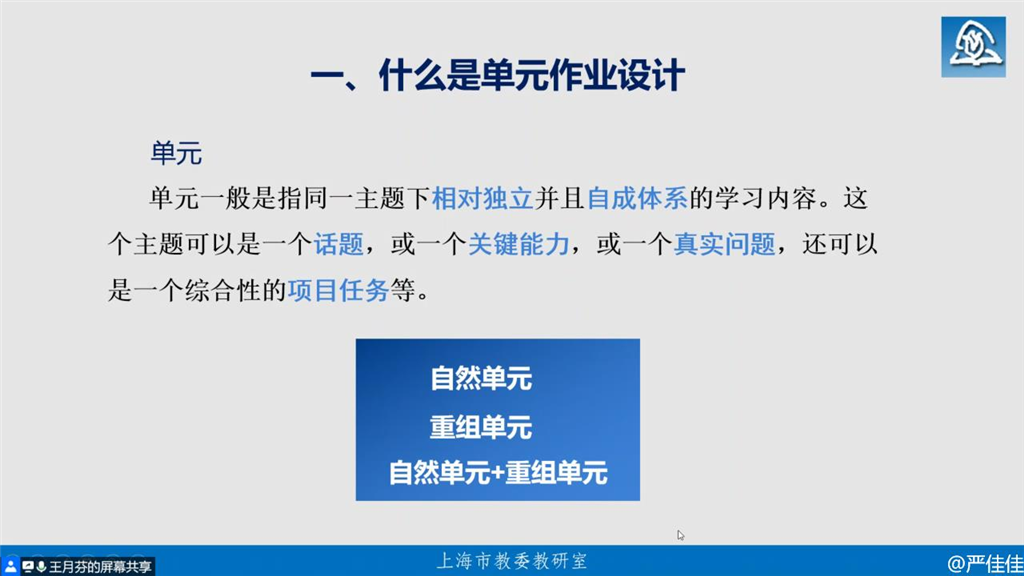 一、什么是单元作业设计

单元

单元一般是指同一主题下相对独立并且自成体系的学习内容。这个主题可以是一个话题，或一个关键能力，或一个真实问题，还可以是一个综合性的项目任务等。

自然单元
重组单元
自然单元+重组单元

王月芬的屏幕共享

上海市教委教研室

@严佳佳